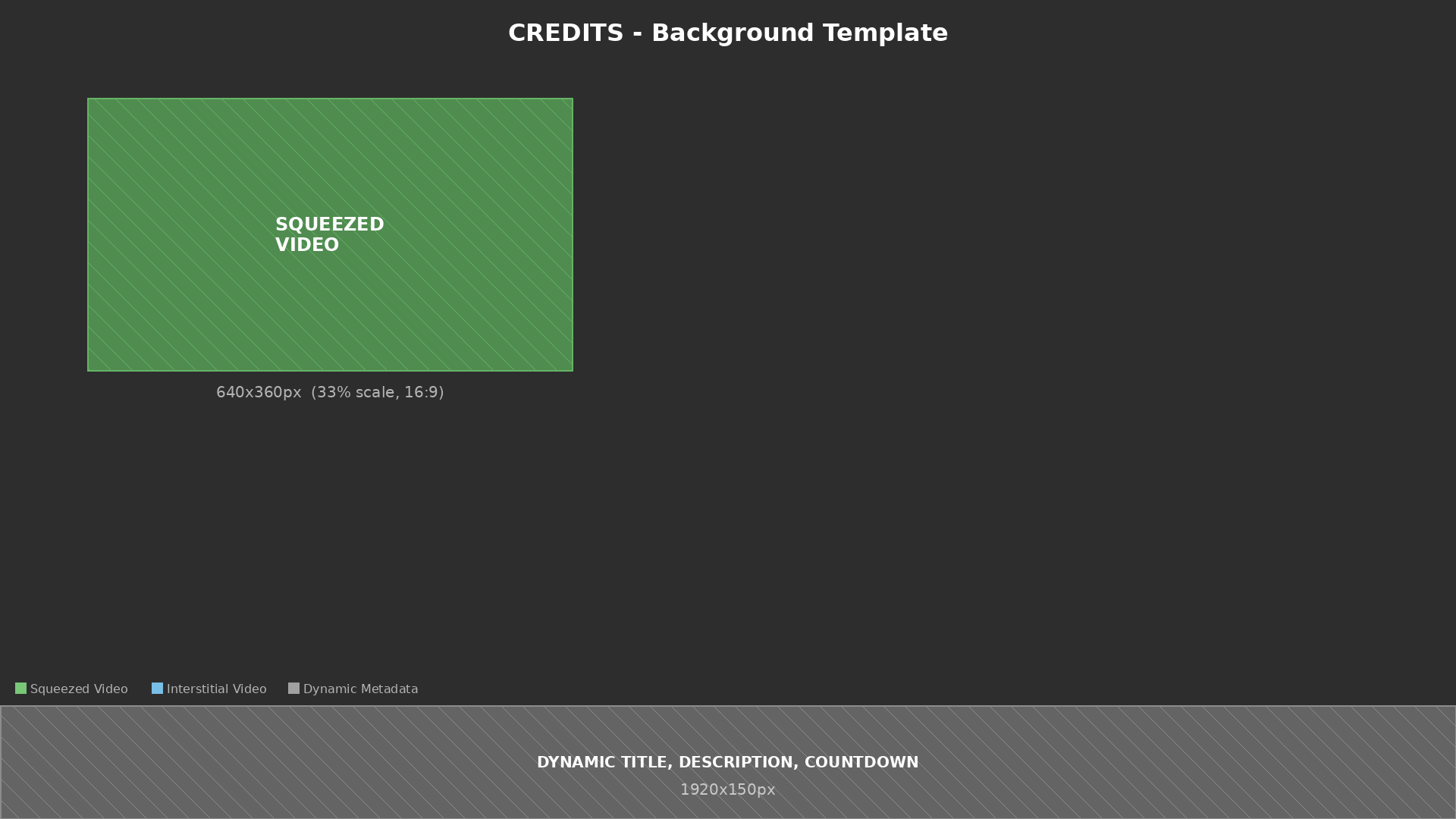 CREDITS - Background Template

SQUEEZED VIDEO

640x360px (33% scale, 16:9)

Squeezed Video Interstitial Video Dynamic Metadata

DYNAMIC TITLE, DESCRIPTION, COUNTDOWN

1920x150px